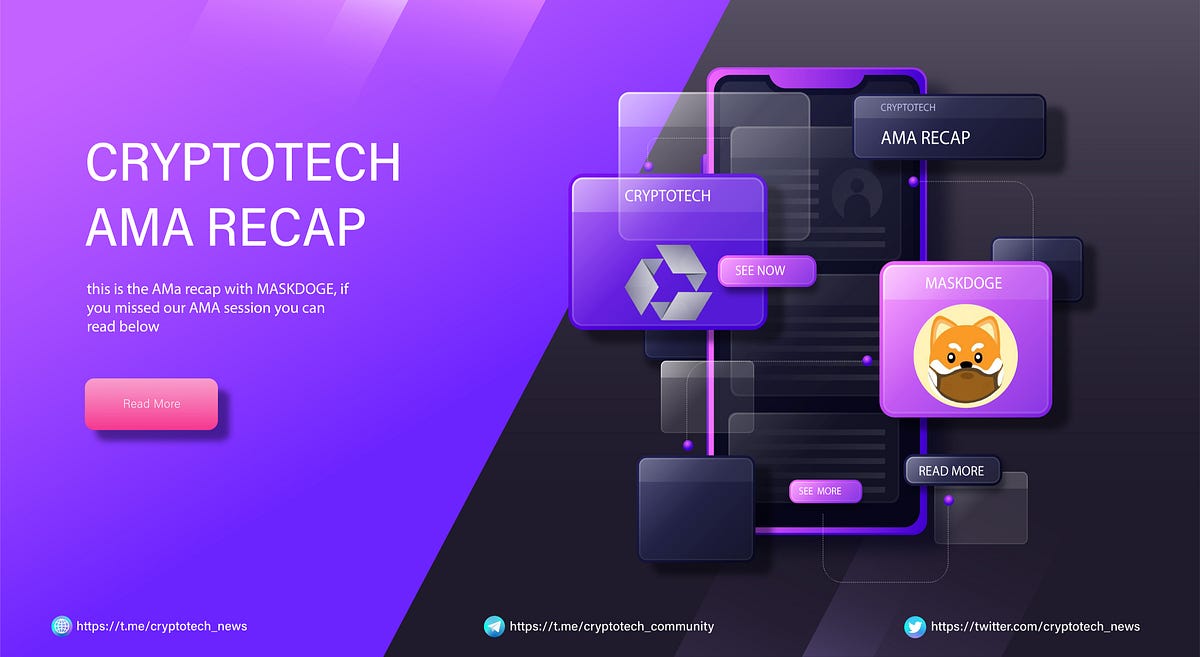 CRYPTOTECH AMA RECAP

this is the AMa recap with MASKDOGE, if you missed our AMA session you can read below

Read More

CRYPTOTECH

AMA RECAP

CRYPTOTECH

SEE NOW

MASKDOGE

READ MORE

SEE MORE

https://t.me/cryptotech_news

https://t.me/cryptotech_community

https://twitter.com/cryptotech_news